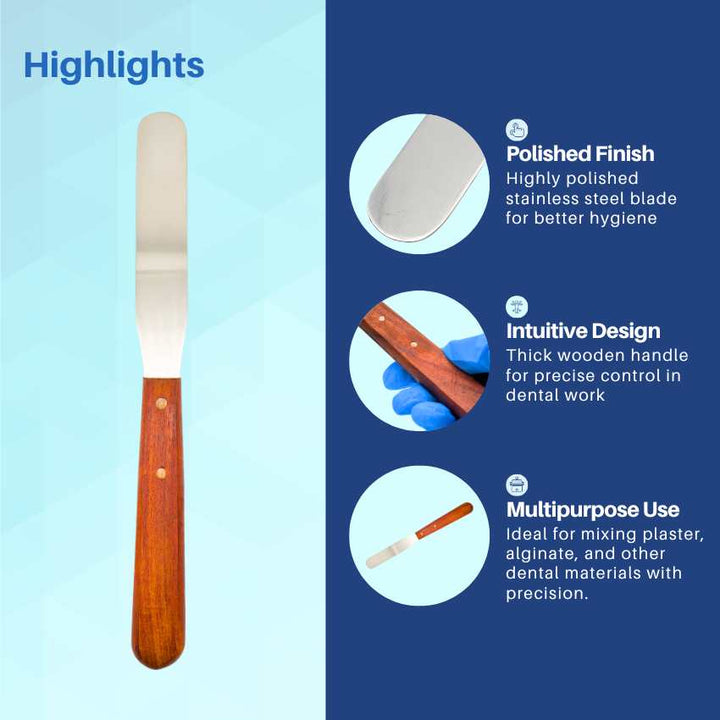 Highlights

Polished Finish
Highly polished stainless steel blade for better hygiene

Intuitive Design
Thick wooden handle for precise control in dental work

Multipurpose Use
Ideal for mixing plaster, alginate, and other dental materials with precision.